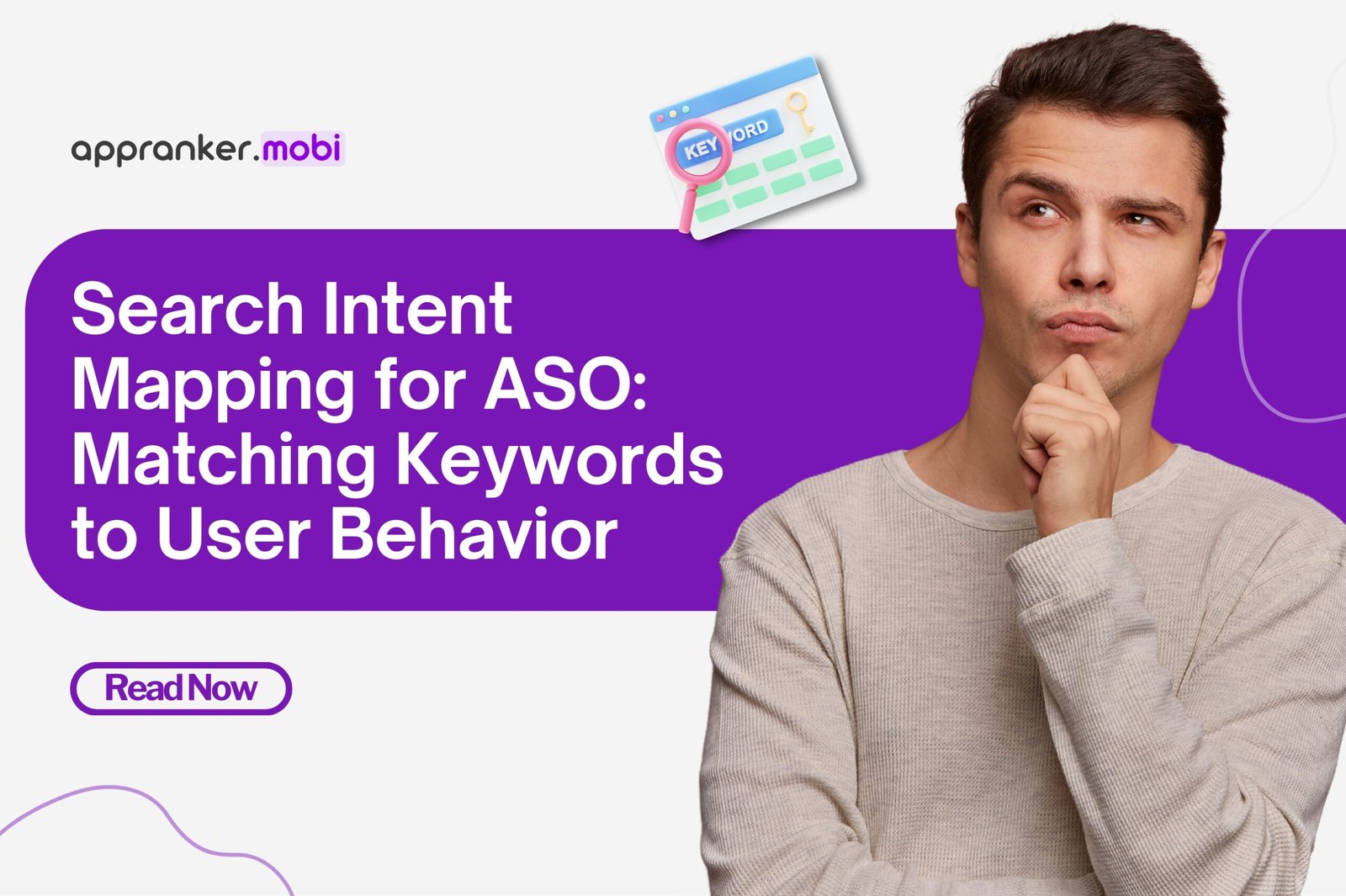 appranker.mobi

KEYWORD

Search Intent Mapping for ASO: Matching Keywords to User Behavior

Read Now